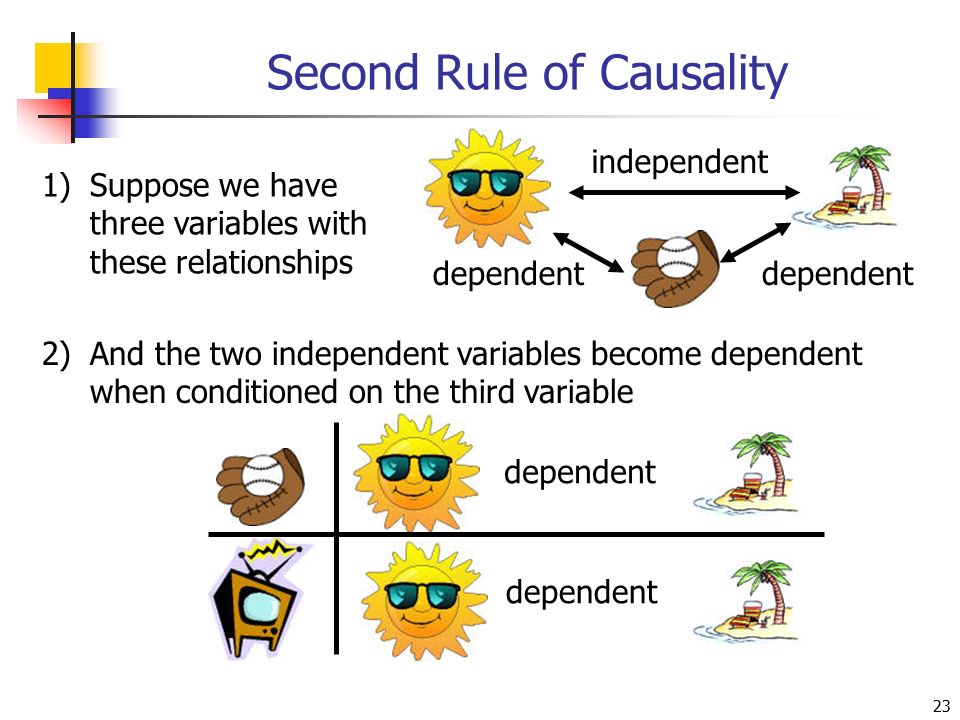 Second Rule of Causality

1) Suppose we have three variables with these relationships

independent

dependent

dependent

2) And the two independent variables become dependent when conditioned on the third variable

dependent

dependent

23